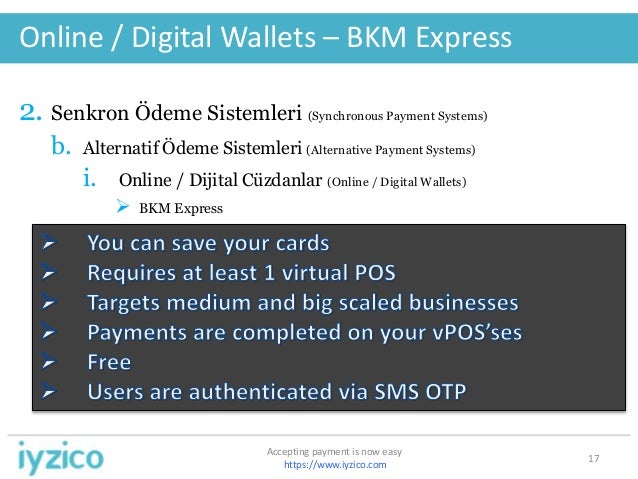 Online / Digital Wallets – BKM Express

2. Senkron Ödeme Sistemleri (Synchronous Payment Systems)

b. Alternatif Ödeme Sistemleri (Alternative Payment Systems)

i. Online / Dijital Cüzdanlar (Online / Digital Wallets)

➢ BKM Express

➢ You can save your cards
➢ Requires at least 1 virtual POS
➢ Targets medium and big scaled businesses
➢ Payments are completed on your vPOS'ses
➢ Free
➢ Users are authenticated via SMS OTP

iyzico

Accepting payment is now easy
https://www.iyzico.com

17